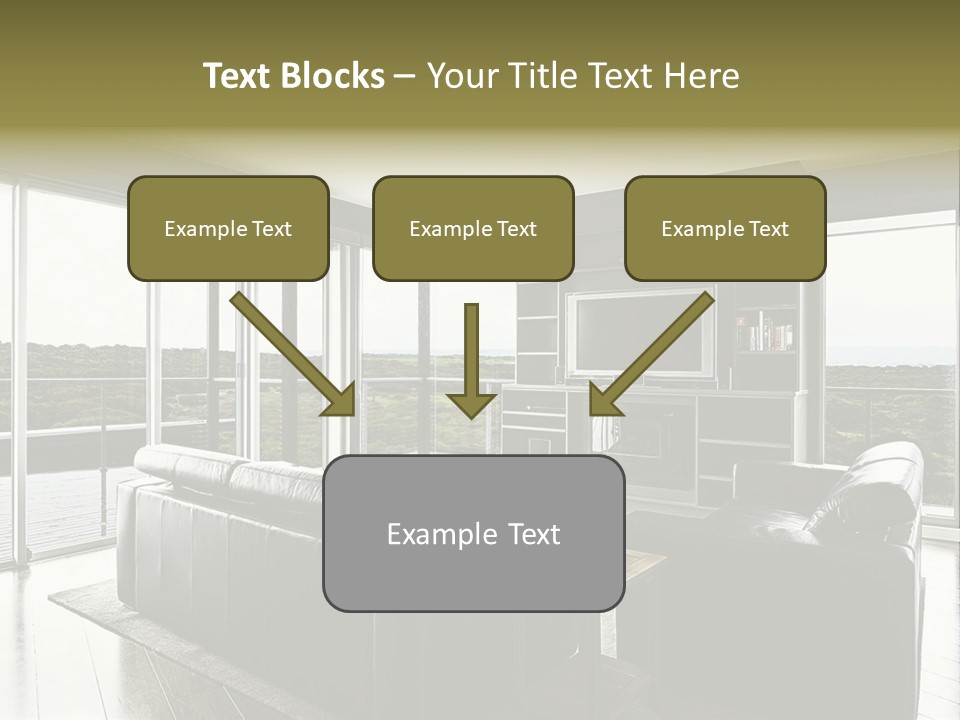 Text Blocks – Your Title Text Here

Example Text

Example Text

Example Text

Example Text